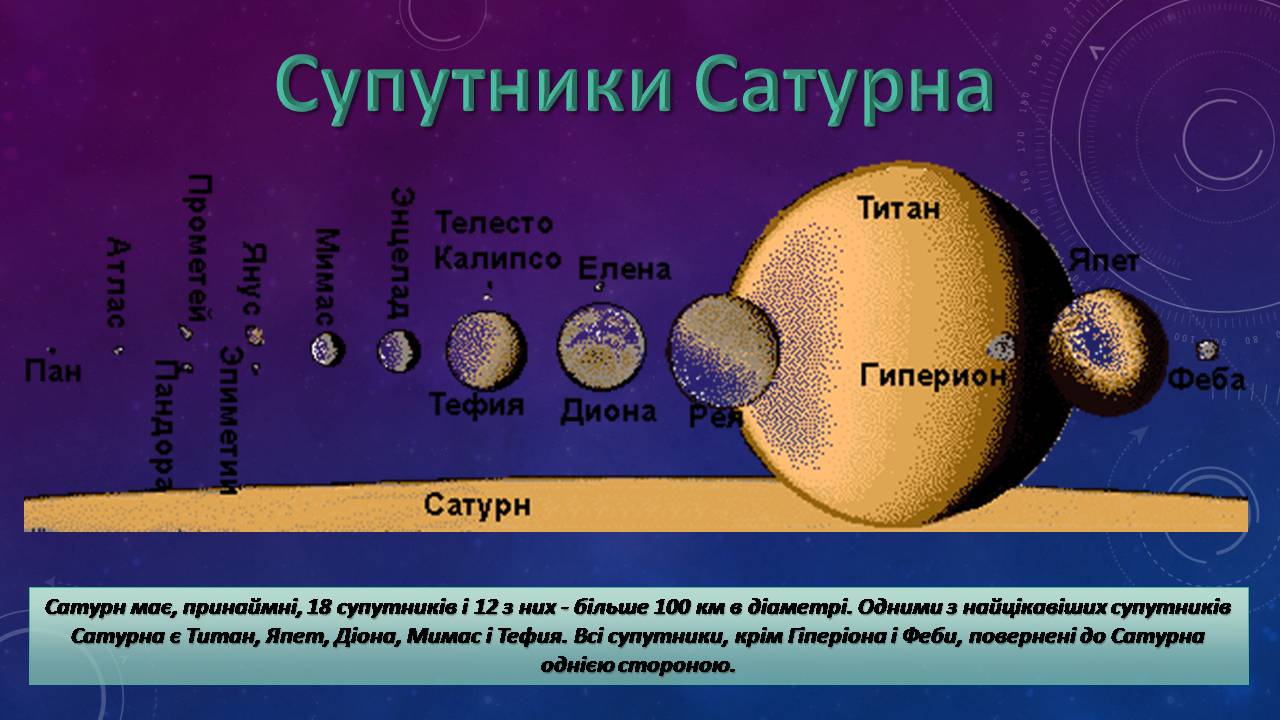 Супутники Сатурна

Пан
Атлас
Прометей
Пандора
Янус
Эпиметий
Мимас
Энцелад
Телесто
Калипсо
Тефия
Елена
Диона
Рея
Титан
Гиперион
Япет
Феба
Сатурн

Сатурн має, принаймні, 18 супутників і 12 з них - більше 100 км в діаметрі. Одними з найцікавіших супутників Сатурна є Титан, Япет, Діона, Мимас і Тефия. Всі супутники, крім Гіперіона і Феби, повернені до Сатурна однією стороною.